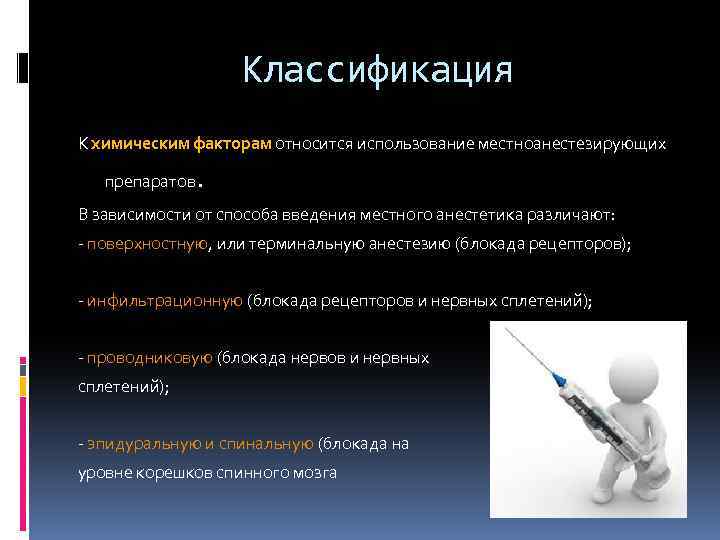 Классификация

К химическим факторам относится использование местноанестезирующих препаратов.

В зависимости от способа введения местного анестетика различают:

- поверхностную, или терминальную анестезию (блокада рецепторов);

- инфильтрационную (блокада рецепторов и нервных сплетений);

- проводниковую (блокада нервов и нервных сплетений);

- эпидуральную и спинальную (блокада на уровне корешков спинного мозга